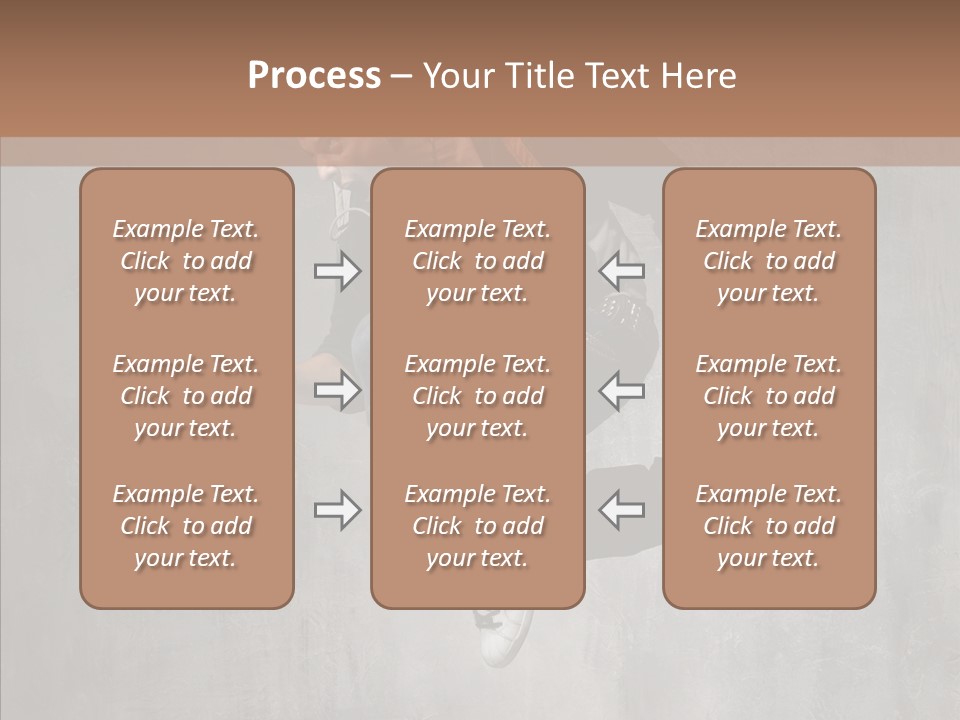 Process – Your Title Text Here

Example Text. Click to add your text.

Example Text. Click to add your text.

Example Text. Click to add your text.

Example Text. Click to add your text.

Example Text. Click to add your text.

Example Text. Click to add your text.

Example Text. Click to add your text.

Example Text. Click to add your text.

Example Text. Click to add your text.